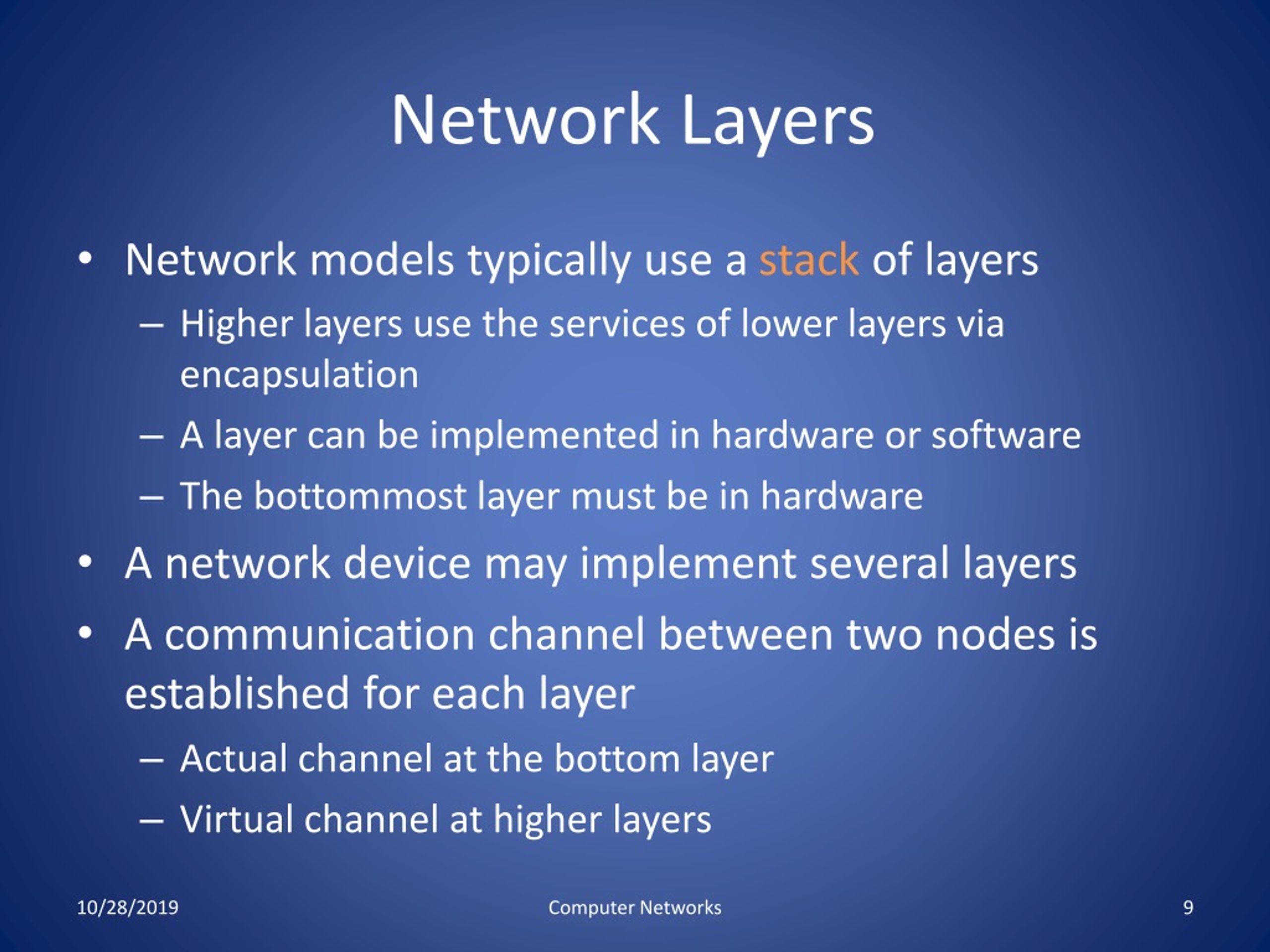 Network Layers

• Network models typically use a stack of layers
– Higher layers use the services of lower layers via encapsulation
– A layer can be implemented in hardware or software
– The bottommost layer must be in hardware
• A network device may implement several layers
• A communication channel between two nodes is established for each layer
– Actual channel at the bottom layer
– Virtual channel at higher layers

10/28/2019
Computer Networks
9